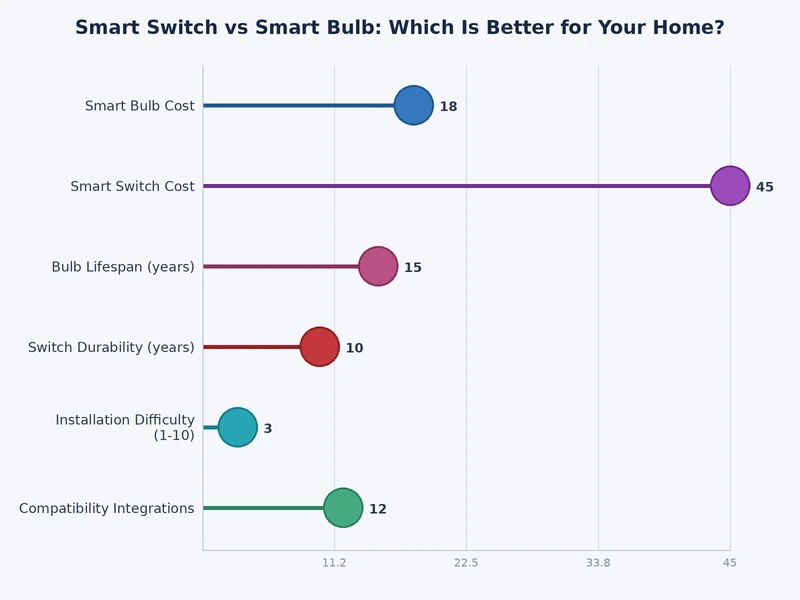 Smart Switch vs Smart Bulb: Which Is Better for Your Home?

Smart Bulb Cost 18
Smart Switch Cost 45
Bulb Lifespan (years) 15
Switch Durability (years) 10
Installation Difficulty (1-10) 3
Compatibility Integrations 12

11.2
22.5
33.8
45